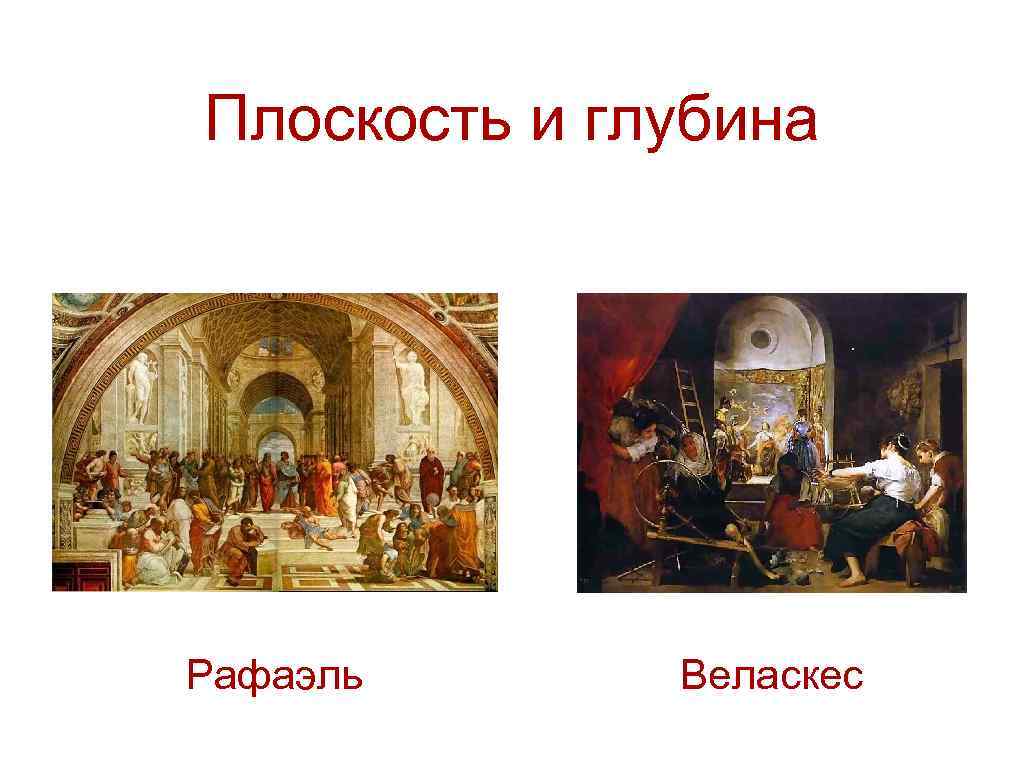 Плоскость и глубина

Рафаэль

Веласкес